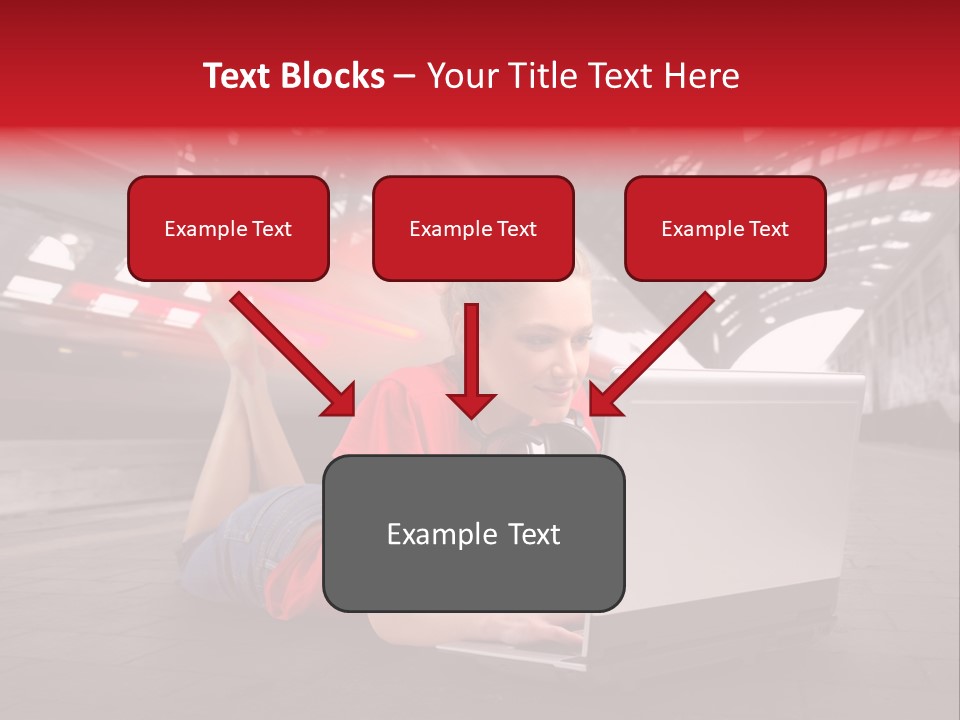 Text Blocks – Your Title Text Here

Example Text

Example Text

Example Text

Example Text